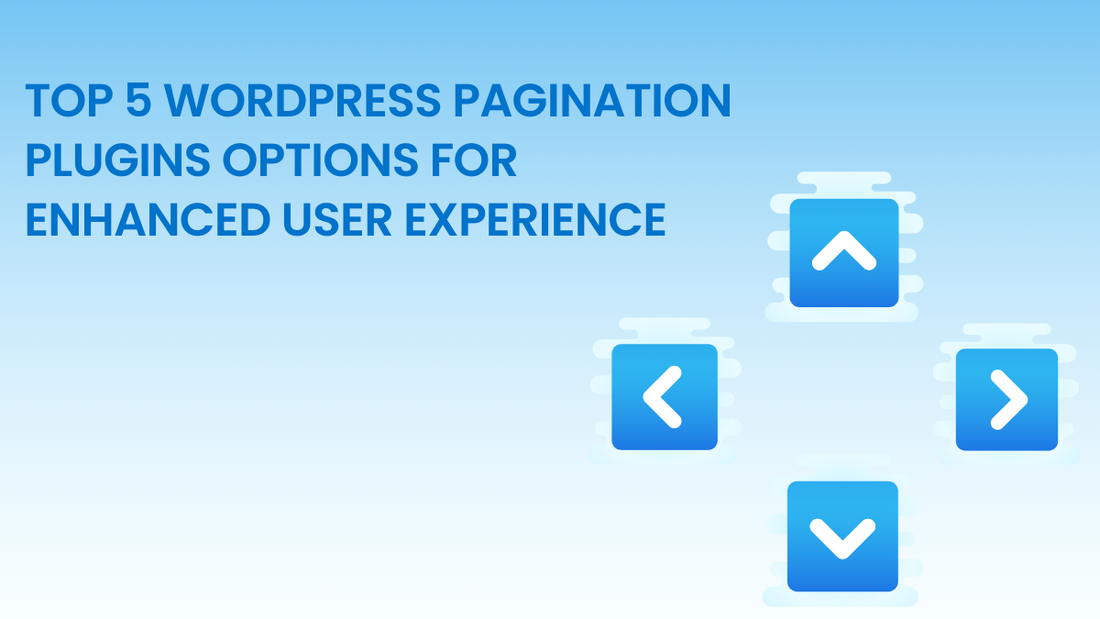 TOP 5 WORDPRESS PAGINATION PLUGINS OPTIONS FOR ENHANCED USER EXPERIENCE